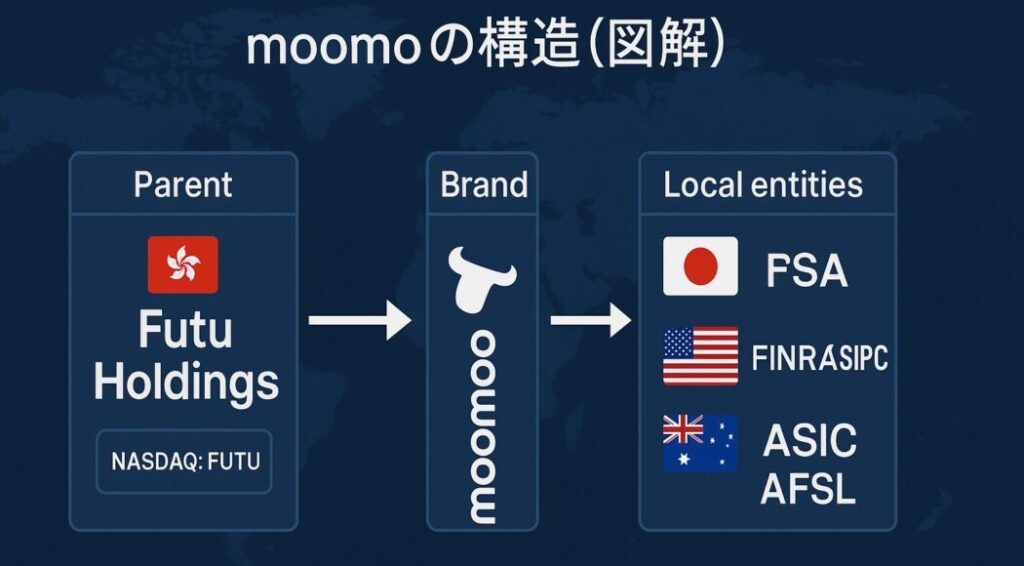 moomoの構造(図解)

Parent

Futu Holdings

NASDAQ: FUTU

Brand

moomoo

Local entities

FSA

FINRASIPC

ASIC AFSL